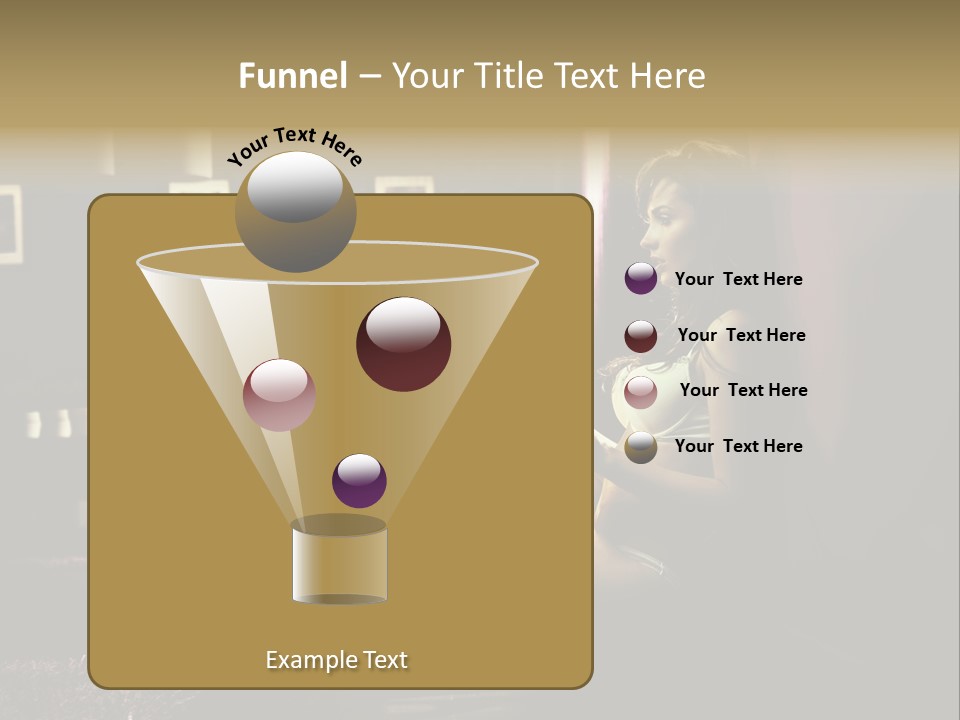 Funnel – Your Title Text Here

Your Text Here

Your Text Here

Your Text Here

Your Text Here

Your Text Here

Example Text